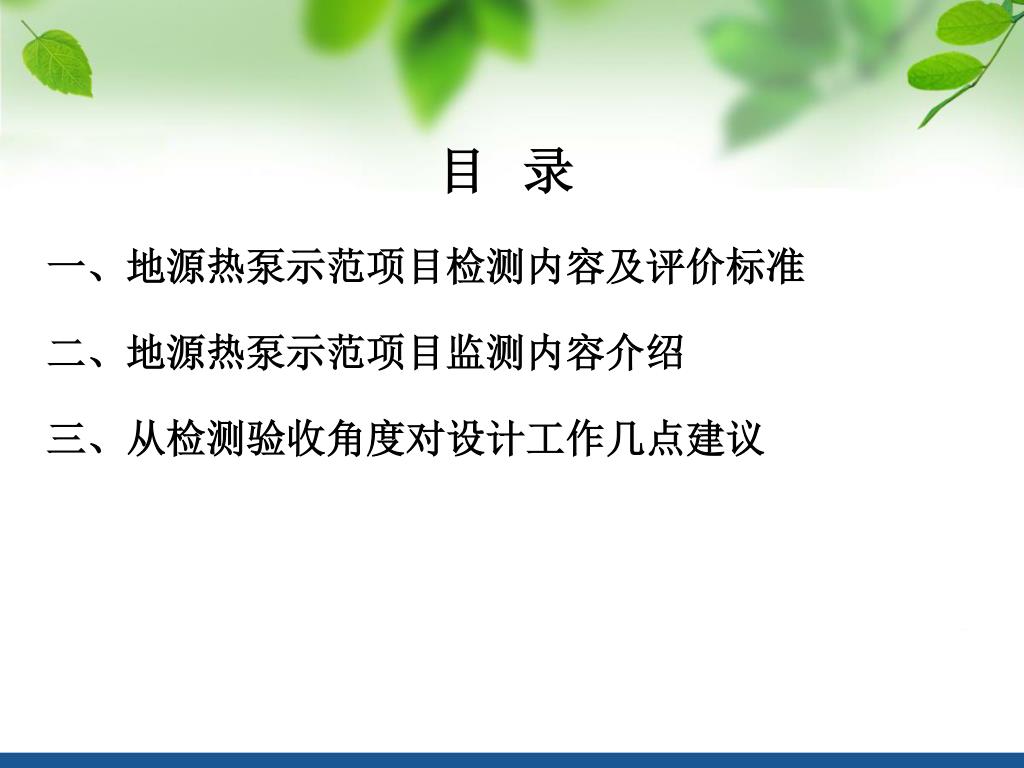 目 录

一、地源热泵示范项目检测内容及评价标准

二、地源热泵示范项目监测内容介绍

三、从检测验收角度对设计工作几点建议